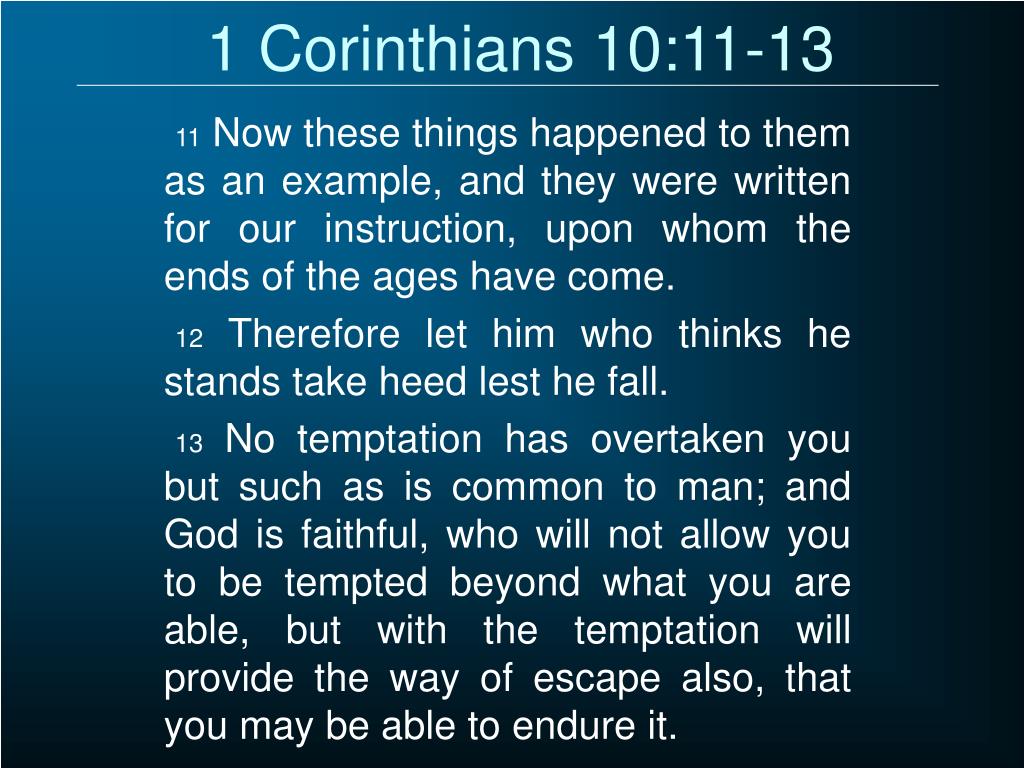 1 Corinthians 10:11-13

11 Now these things happened to them as an example, and they were written for our instruction, upon whom the ends of the ages have come.

12 Therefore let him who thinks he stands take heed lest he fall.

13 No temptation has overtaken you but such as is common to man; and God is faithful, who will not allow you to be tempted beyond what you are able, but with the temptation will provide the way of escape also, that you may be able to endure it.